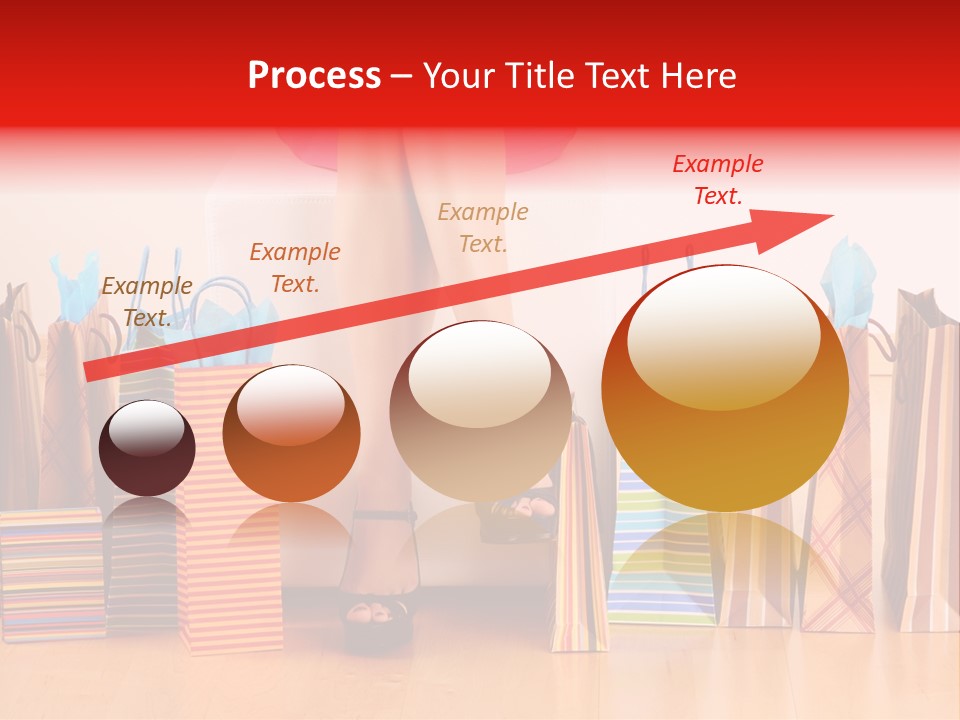 Process – Your Title Text Here

Example Text.

Example Text.

Example Text.

Example Text.